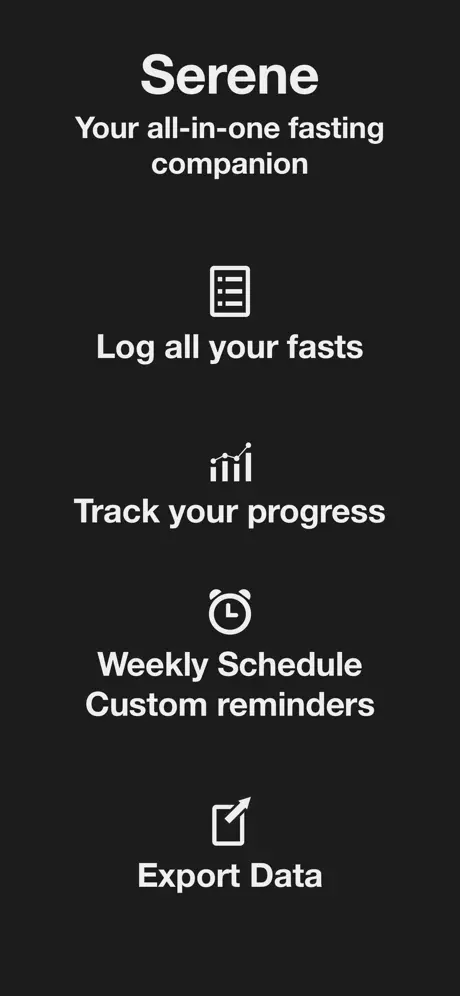 Serene
Your all-in-one fasting companion

Log all your fasts

Track your progress

Weekly Schedule
Custom reminders

Export Data